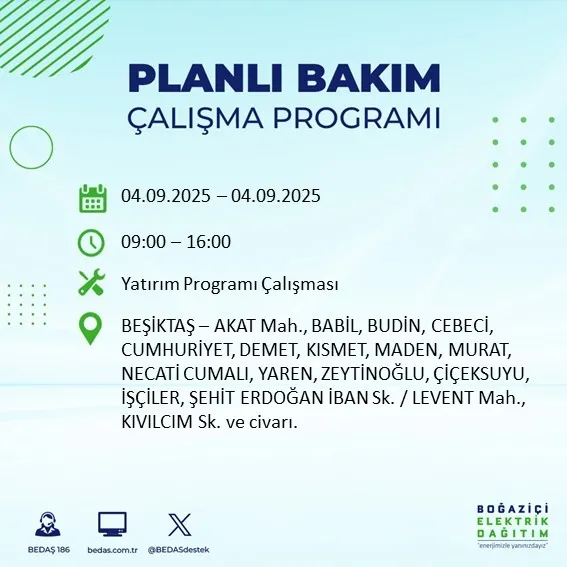 PLANLI BAKIM
ÇALIŞMA PROGRAMI

04.09.2025 – 04.09.2025

09:00 – 16:00

Yatırım Programı Çalışması

BEŞİKTAŞ – AKAT Mah., BABİL, BUDİN, CEBECİ, CUMHURİYET, DEMET, KISMET, MADEN, MURAT, NECATİ CUMALI, YAREN, ZEYTİNOĞLU, ÇİÇEKSUYU, İŞÇİLER, ŞEHİT ERDOĞAN İBAN Sk. / LEVENT Mah., KIVILCIM Sk. ve civarı.

BEDAŞ 186 bedas.com.tr @BEDASdestek

BOĞAZİÇİ
ELEKTRİK
DAĞITIM
"enerjimizle yanınızdayız"